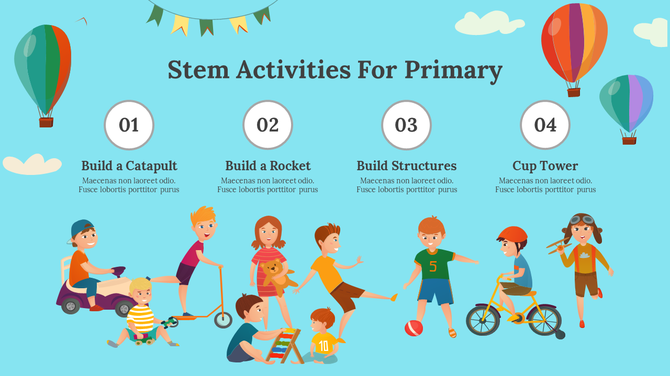 Stem Activities For Primary

01

Build a Catapult

Maecenas non laoreet odio. Fusce lobortis porttitor purus

02

Build a Rocket

Maecenas non laoreet odio. Fusce lobortis porttitor purus

03

Build Structures

Maecenas non laoreet odio. Fusce lobortis porttitor purus

04

Cup Tower

Maecenas non laoreet odio. Fusce lobortis porttitor purus

5

10